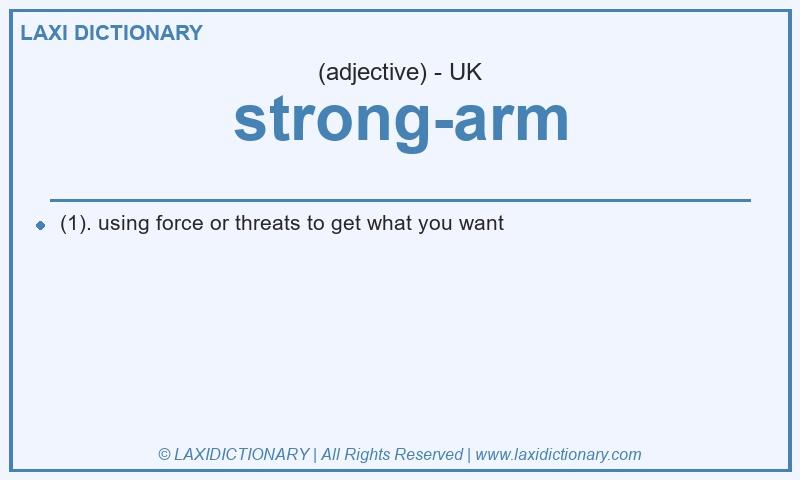 LAXI DICTIONARY

(adjective) - UK

strong-arm

(1). using force or threats to get what you want

© LAXIDICTIONARY | All Rights Reserved | www.laxidictionary.com